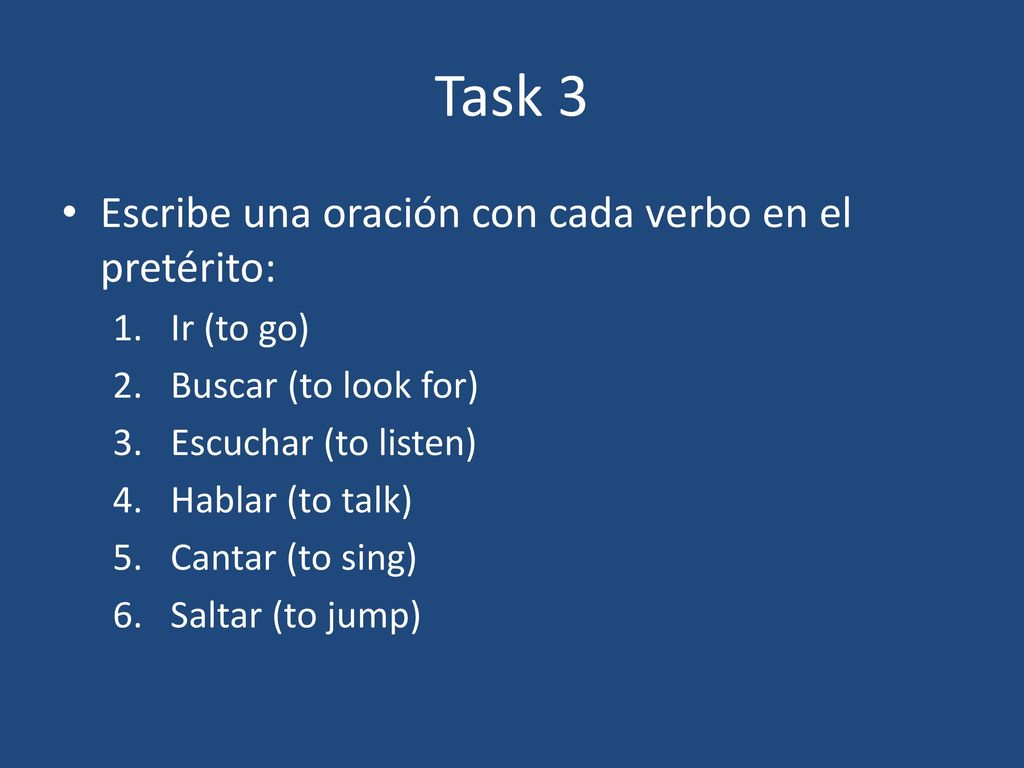 Task 3

• Escribe una oración con cada verbo en el pretérito:

1. Ir (to go)
2. Buscar (to look for)
3. Escuchar (to listen)
4. Hablar (to talk)
5. Cantar (to sing)
6. Saltar (to jump)